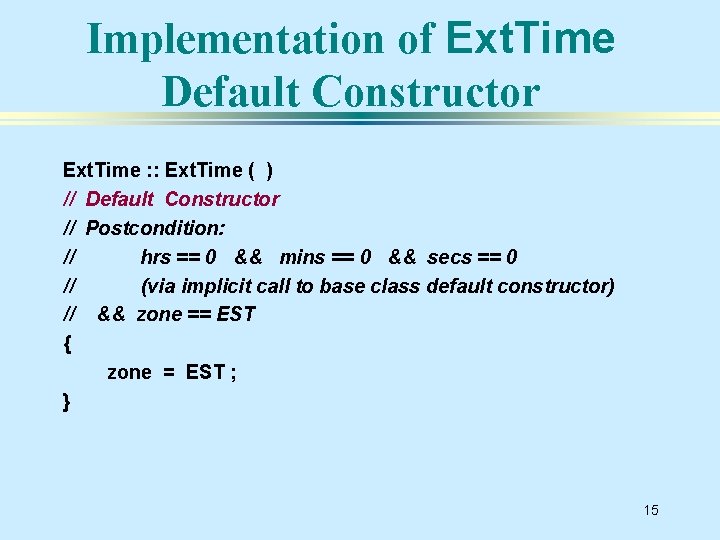 Implementation of ExtTime Default Constructor

ExtTime :: ExtTime ( )
// Default Constructor
// Postcondition:
// hrs == 0 && mins == 0 && secs == 0
// (via implicit call to base class default constructor)
// && zone == EST
{
zone = EST ;
}

15